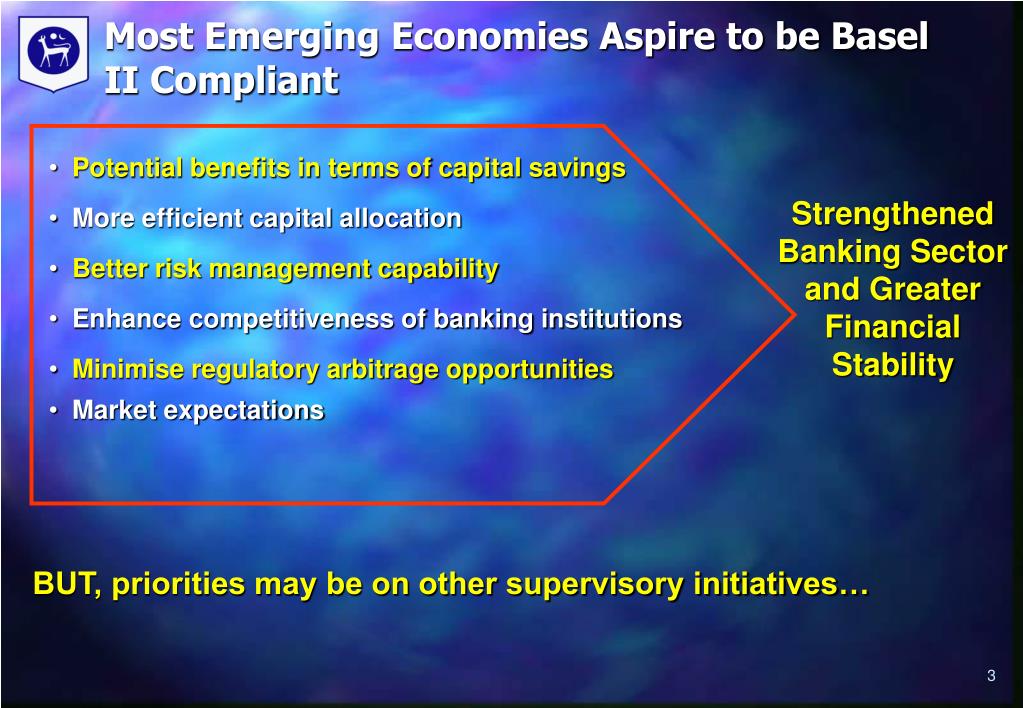 Most Emerging Economies Aspire to be Basel II Compliant

• Potential benefits in terms of capital savings
• More efficient capital allocation
• Better risk management capability
• Enhance competitiveness of banking institutions
• Minimise regulatory arbitrage opportunities
• Market expectations

Strengthened Banking Sector and Greater Financial Stability

BUT, priorities may be on other supervisory initiatives…

3